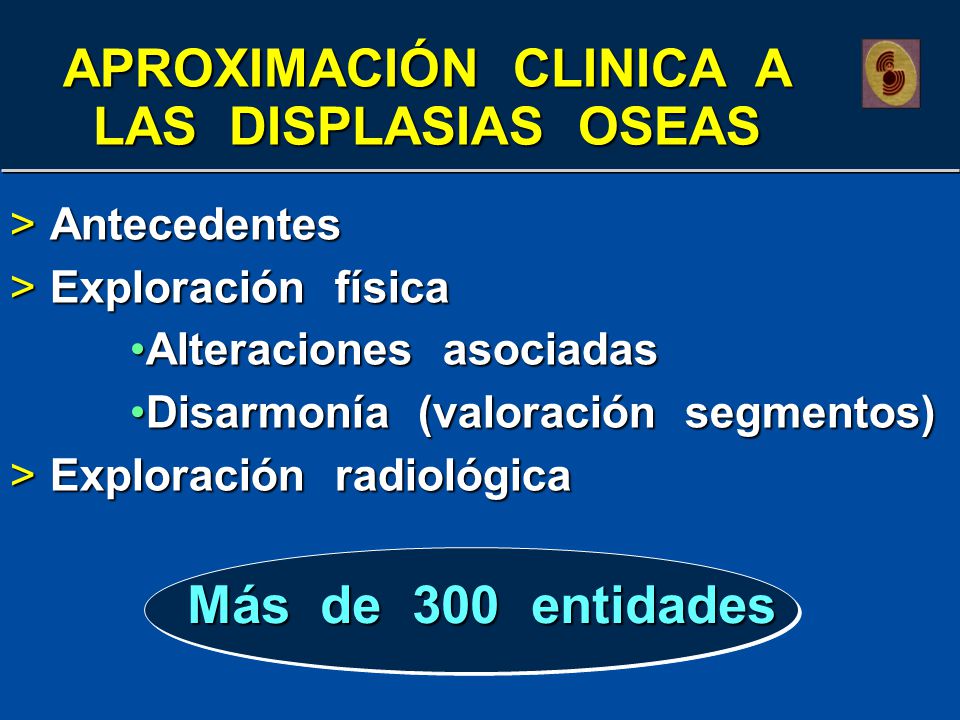 APROXIMACIÓN CLINICA A LAS DISPLASIAS OSEAS

> Antecedentes
> Exploración física
•Alteraciones asociadas
•Disarmonía (valoración segmentos)
> Exploración radiológica

Más de 300 entidades